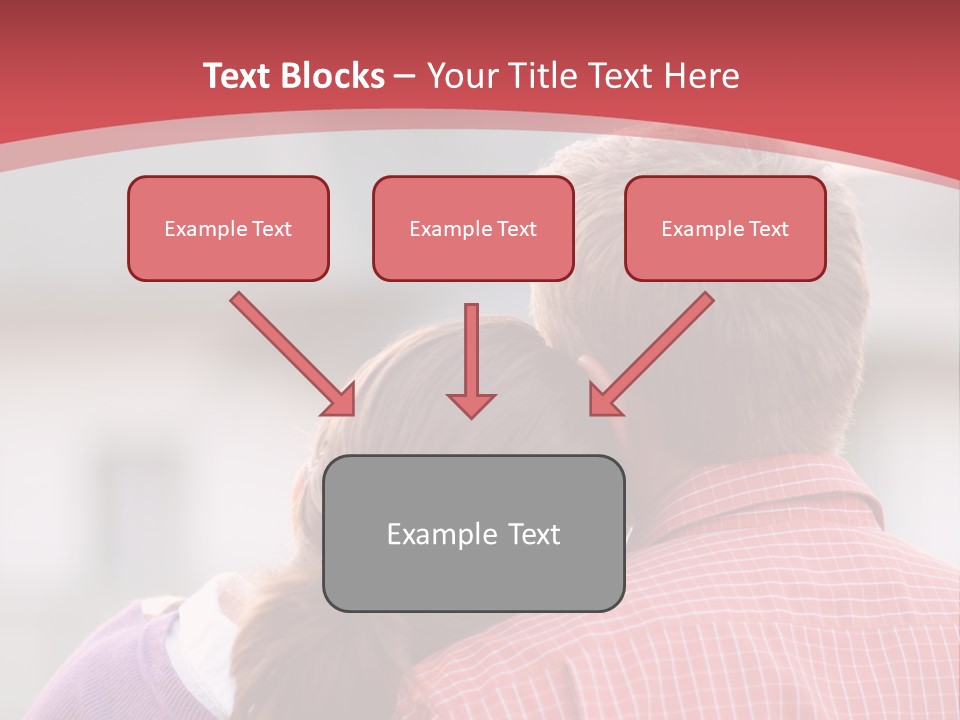 Text Blocks – Your Title Text Here

Example Text

Example Text

Example Text

Example Text